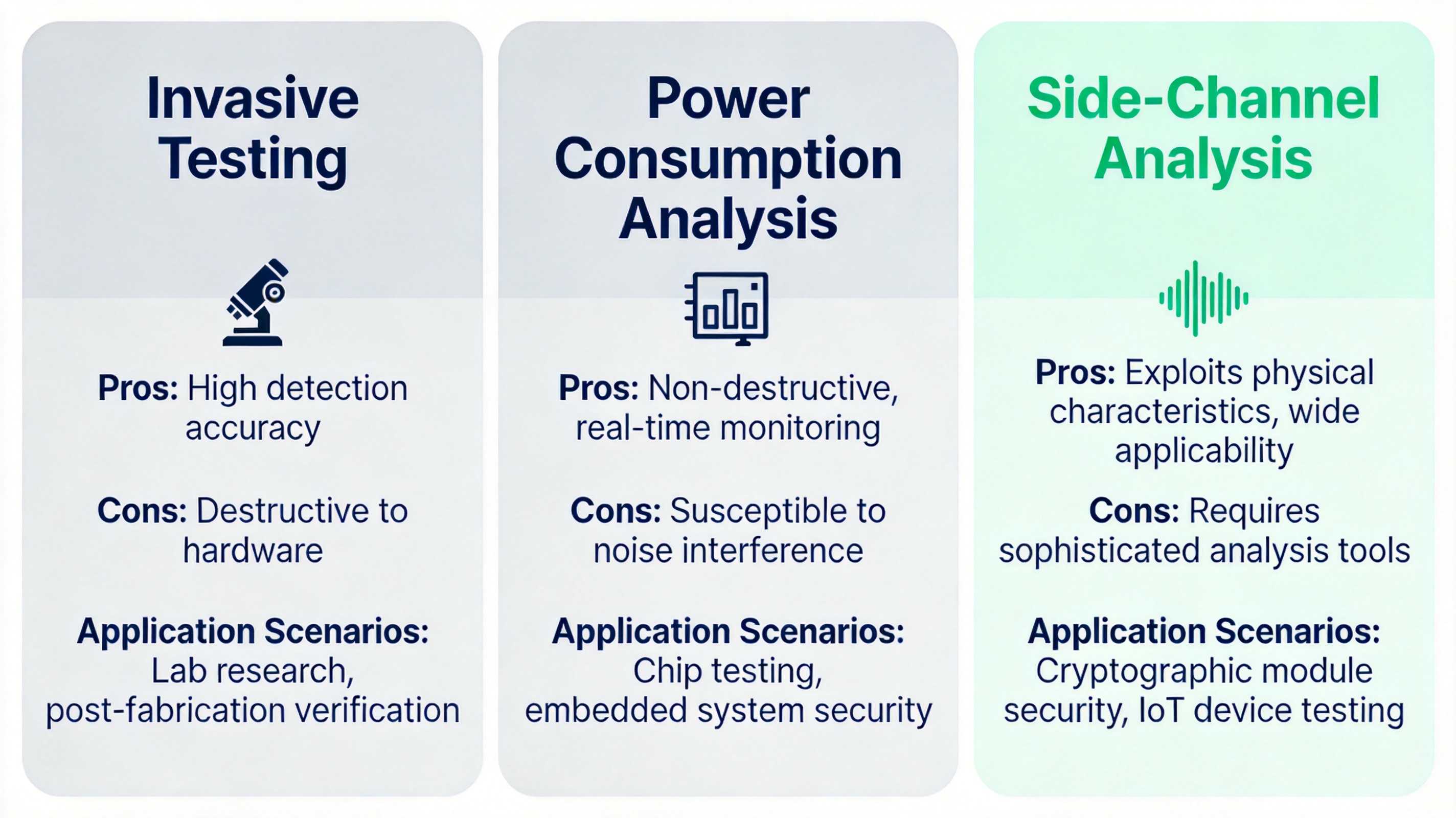 Invasive Testing

Pros: High detection accuracy

Cons: Destructive to hardware

Application Scenarios: Lab research, post-fabrication verification

Power Consumption Analysis

Pros: Non-destructive, real-time monitoring

Cons: Susceptible to noise interference

Application Scenarios: Chip testing, embedded system security

Side-Channel Analysis

Pros: Exploits physical characteristics, wide applicability

Cons: Requires sophisticated analysis tools

Application Scenarios: Cryptographic module security, IoT device testing